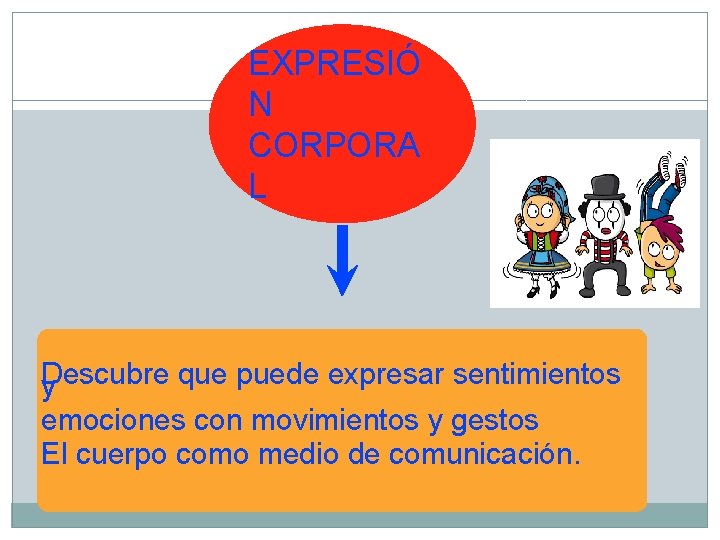 EXPRESIÓ
N
CORPORA
L

Descubre que puede expresar sentimientos y
emociones con movimientos y gestos
El cuerpo como medio de comunicación.